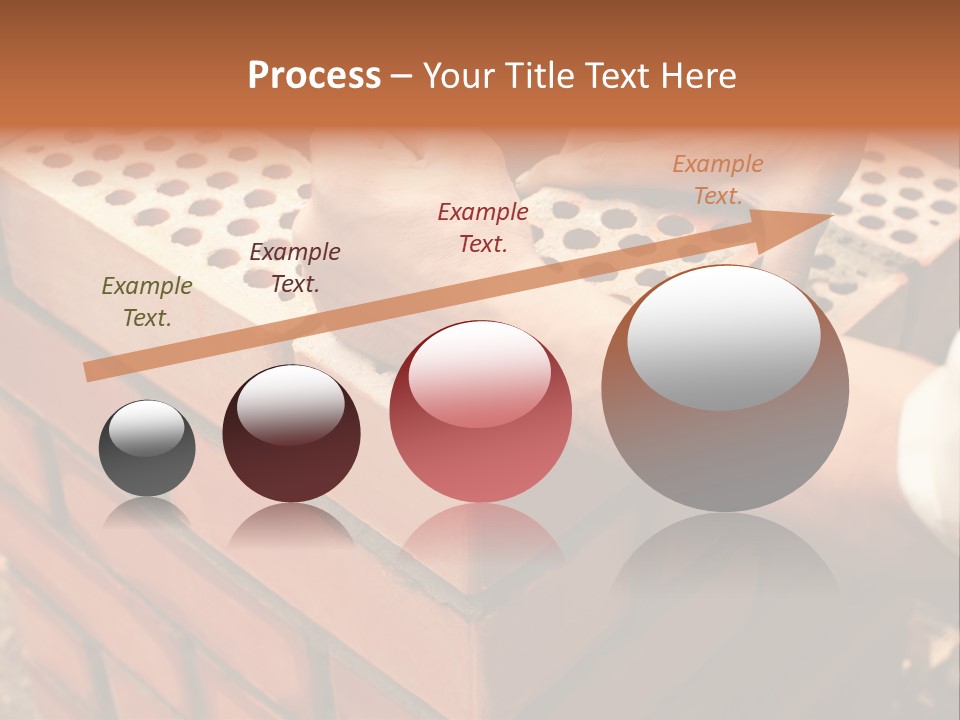 Process – Your Title Text Here

Example Text.

Example Text.

Example Text.

Example Text.